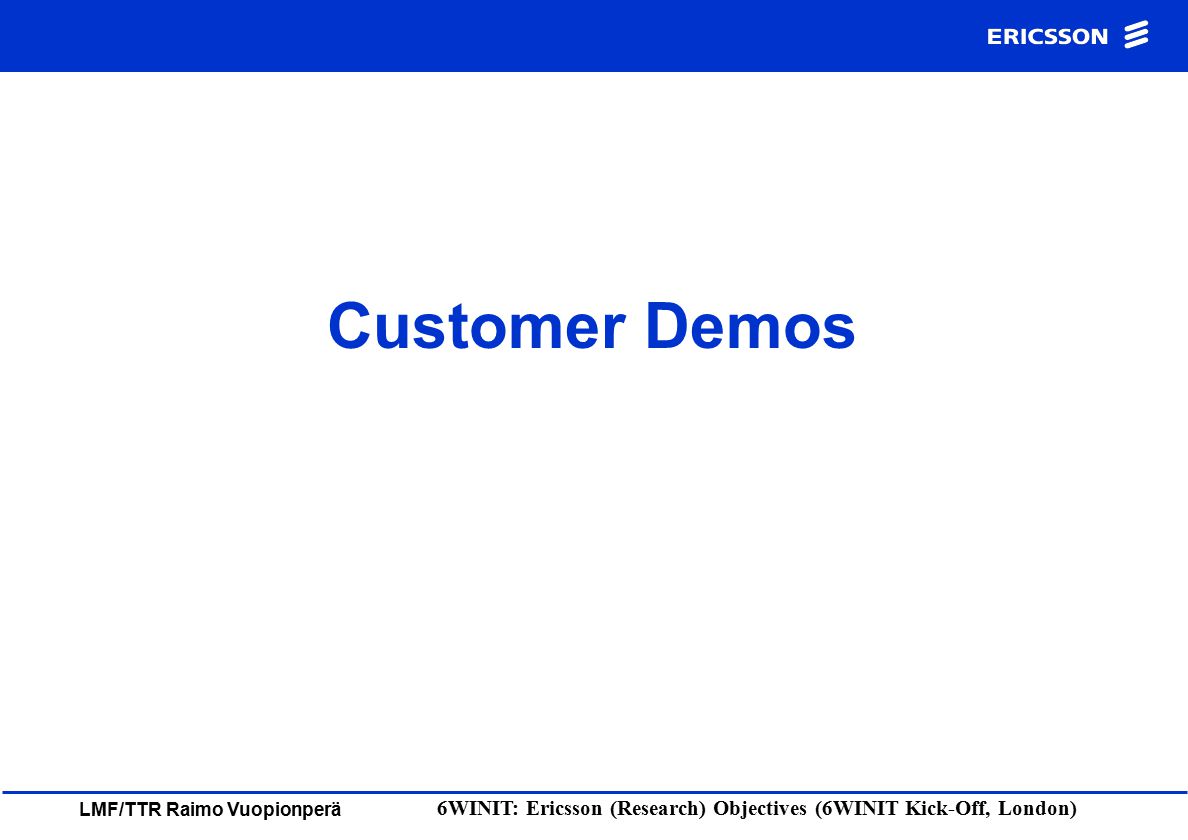 ERICSSON

Customer Demos

LMF/TTR Raimo Vuopionperä

6WINIT: Ericsson (Research) Objectives (6WINIT Kick-Off, London)